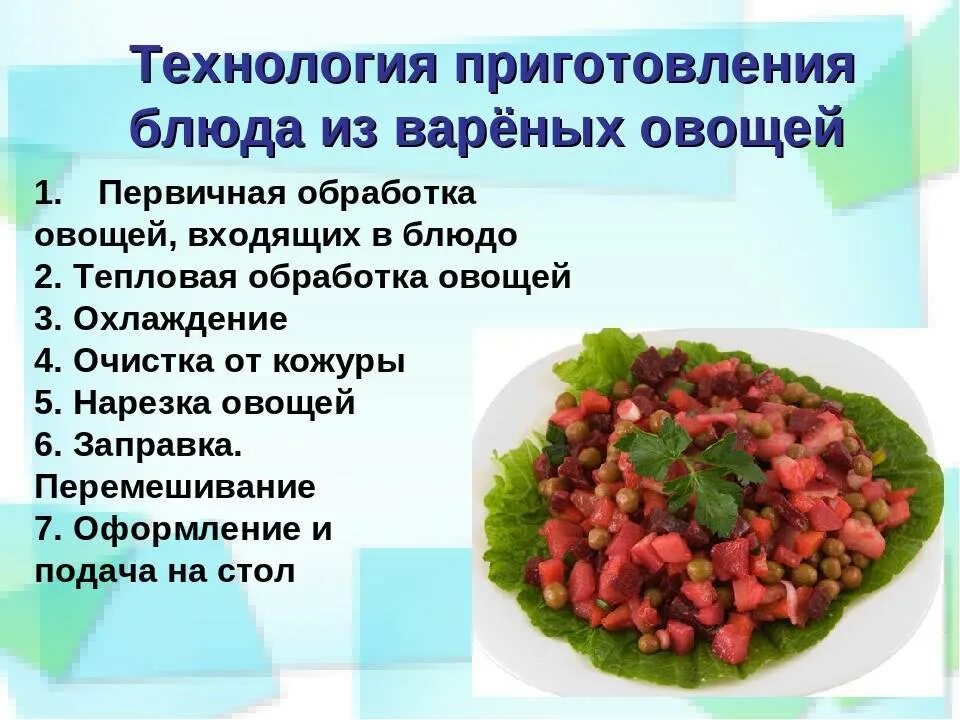 Технология приготовления блюда из варёных овощей

1. Первичная обработка овощей, входящих в блюдо
2. Тепловая обработка овощей
3. Охлаждение
4. Очистка от кожуры
5. Нарезка овощей
6. Заправка. Перемешивание
7. Оформление и подача на стол